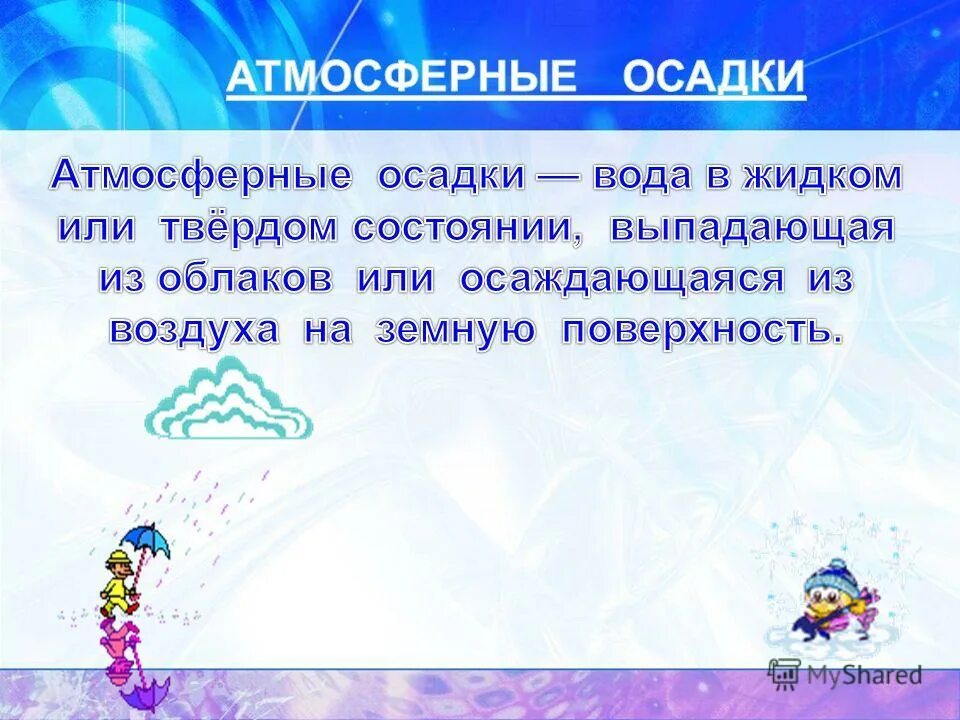 АТМОСФЕРНЫЕ ОСАДКИ

Атмосферные осадки — вода в жидком или твёрдом состоянии, выпадающая из облаков или осаждающаяся из воздуха на земную поверхность.

MyShared